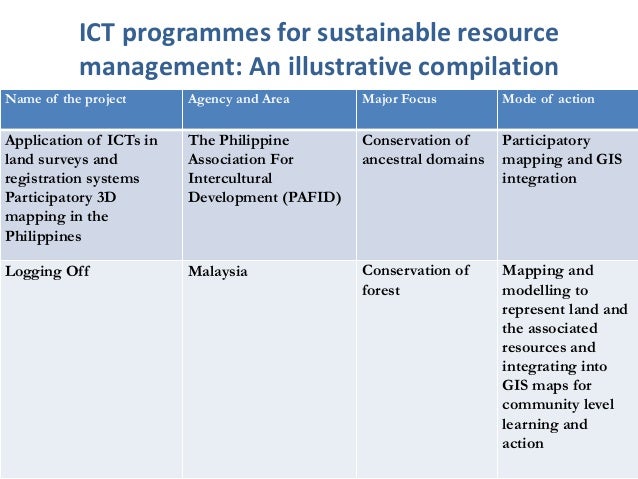 ICT programmes for sustainable resource management: An illustrative compilation

| Name of the project | Agency and Area | Major Focus | Mode of action |
|---|---|---|---|
| Application of ICTs in land surveys and registration systems Participatory 3D mapping in the Philippines | The Philippine Association For Intercultural Development (PAFID) | Conservation of ancestral domains | Participatory mapping and GIS integration |
| Logging Off | Malaysia | Conservation of forest | Mapping and modelling to represent land and the associated resources and integrating into GIS maps for community level learning and action |